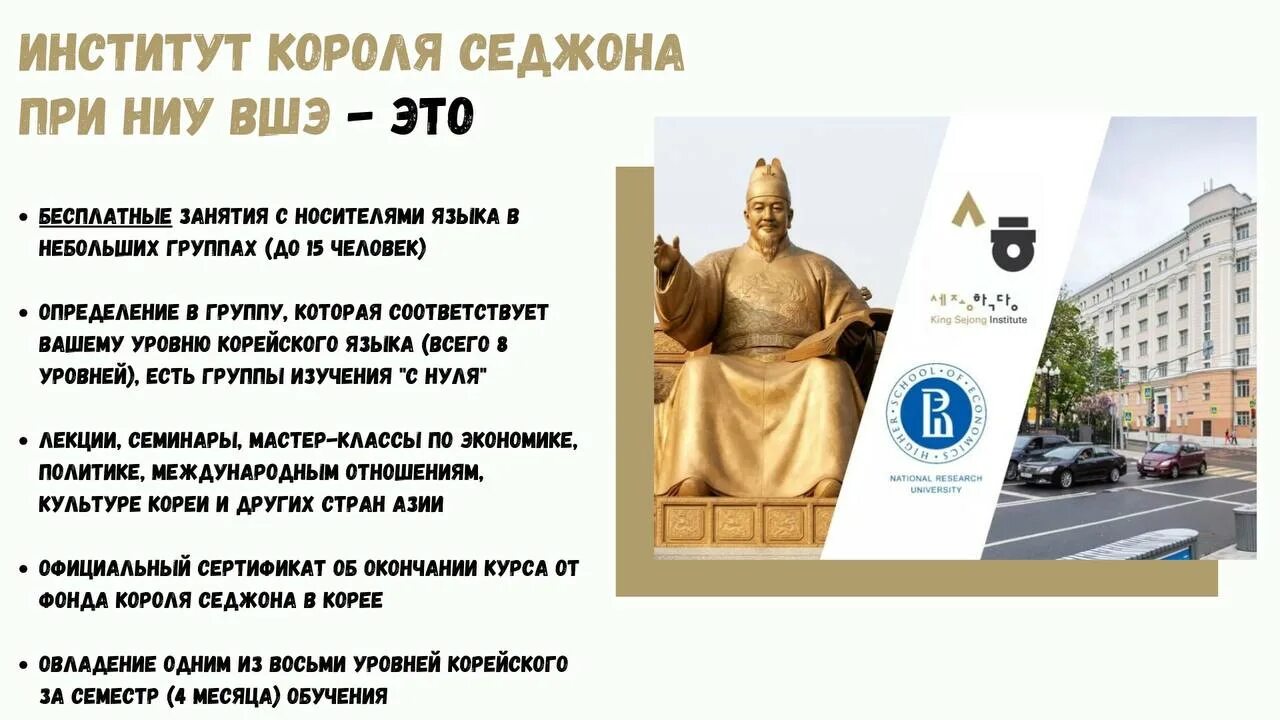 ИНСТИТУТ КОРОЛЯ СЕДЖОНА ПРИ НИУ ВШЭ - ЭТО

• БЕСПЛАТНЫЕ ЗАНЯТИЯ С НОСИТЕЛЯМИ ЯЗЫКА В НЕБОЛЬШИХ ГРУППАХ (ДО 15 ЧЕЛОВЕК)

• ОПРЕДЕЛЕНИЕ В ГРУППУ, КОТОРАЯ СООТВЕТСТВУЕТ ВАШЕМУ УРОВНЮ КОРЕЙСКОГО ЯЗЫКА (ВСЕГО 8 УРОВНЕЙ), ЕСТЬ ГРУППЫ ИЗУЧЕНИЯ "С НУЛЯ"

• ЛЕКЦИИ, СЕМИНАРЫ, МАСТЕР-КЛАССЫ ПО ЭКОНОМИКЕ, ПОЛИТИКЕ, МЕЖДУНАРОДНЫМ ОТНОШЕНИЯМ, КУЛЬТУРЕ КОРЕИ И ДРУГИХ СТРАН АЗИИ

• ОФИЦИАЛЬНЫЙ СЕРТИФИКАТ ОБ ОКОНЧАНИИ КУРСА ОТ ФОНДА КОРОЛЯ СЕДЖОНА В КОРЕЕ

• ОВЛАДЕНИЕ ОДНИМ ИЗ ВОСЬМИ УРОВНЕЙ КОРЕЙСКОГО ЗА СЕМЕСТР (4 МЕСЯЦА) ОБУЧЕНИЯ

세종학당
King Sejong Institute

HIGHER SCHOOL OF ECONOMICS
NATIONAL RESEARCH UNIVERSITY